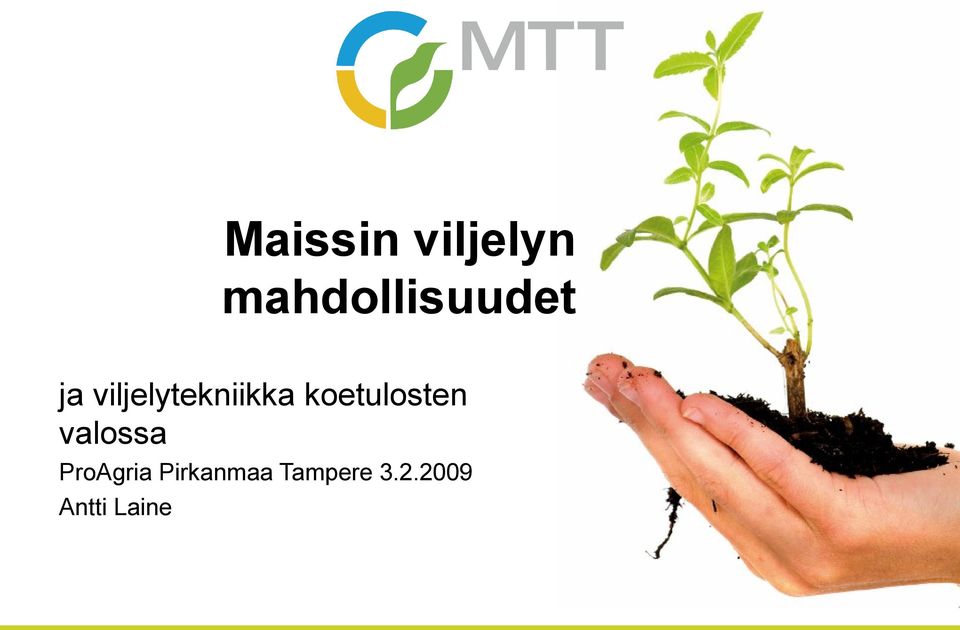 MTT

Maissin viljelyn mahdollisuudet

ja viljelytekniikka koetulosten valossa

ProAgria Pirkanmaa Tampere 3.2.2009

Antti Laine